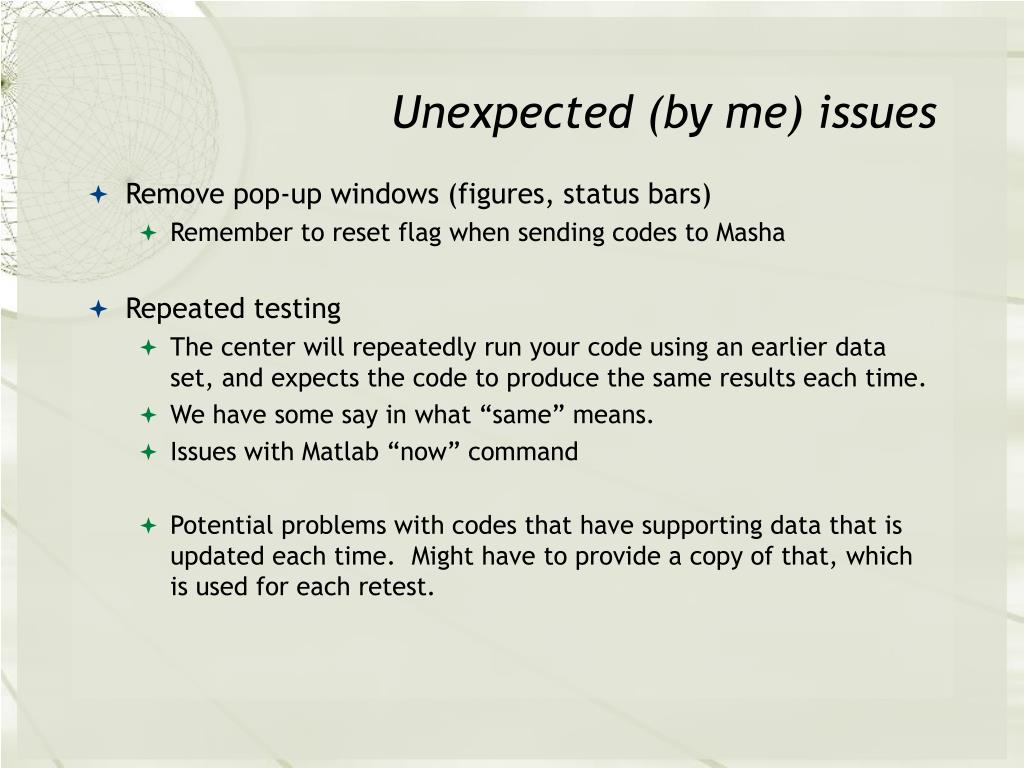 Unexpected (by me) issues

Remove pop-up windows (figures, status bars)

Remember to reset flag when sending codes to Masha

Repeated testing

The center will repeatedly run your code using an earlier data set, and expects the code to produce the same results each time.

We have some say in what “same” means.

Issues with Matlab “now” command

Potential problems with codes that have supporting data that is updated each time. Might have to provide a copy of that, which is used for each retest.